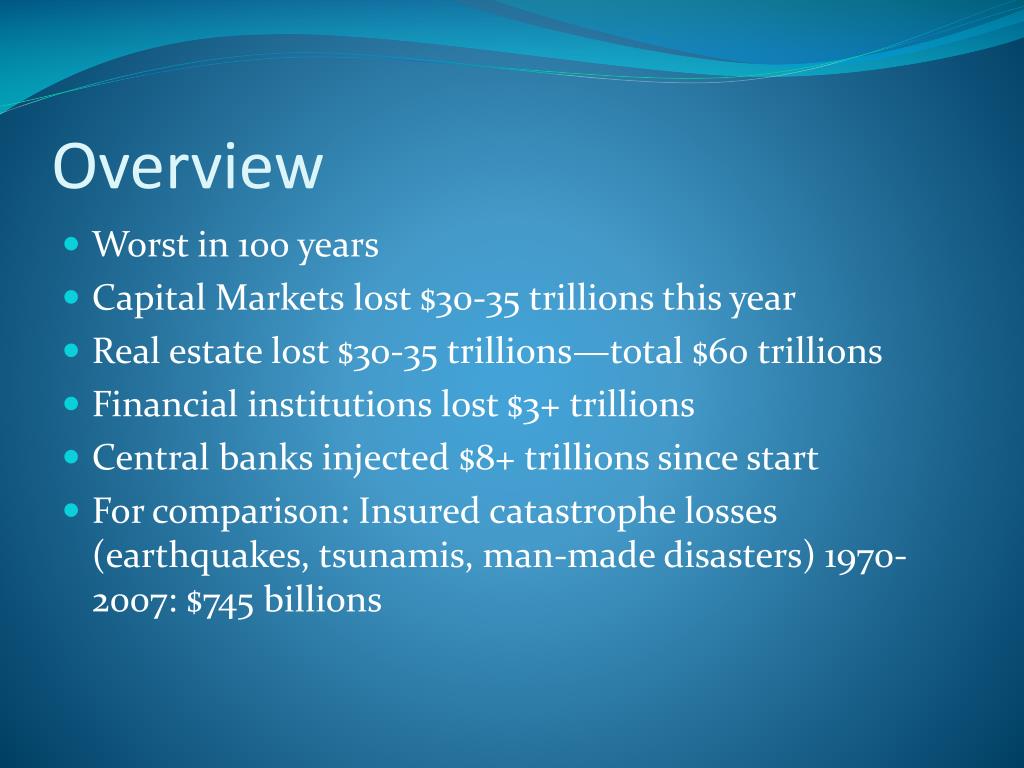 Overview

- Worst in 100 years
- Capital Markets lost \$30-35 trillions this year
- Real estate lost \$30-35 trillions—total \$60 trillions
- Financial institutions lost \$3+ trillions
- Central banks injected \$8+ trillions since start
- For comparison: Insured catastrophe losses (earthquakes, tsunamis, man-made disasters) 1970-2007: \$745 billions